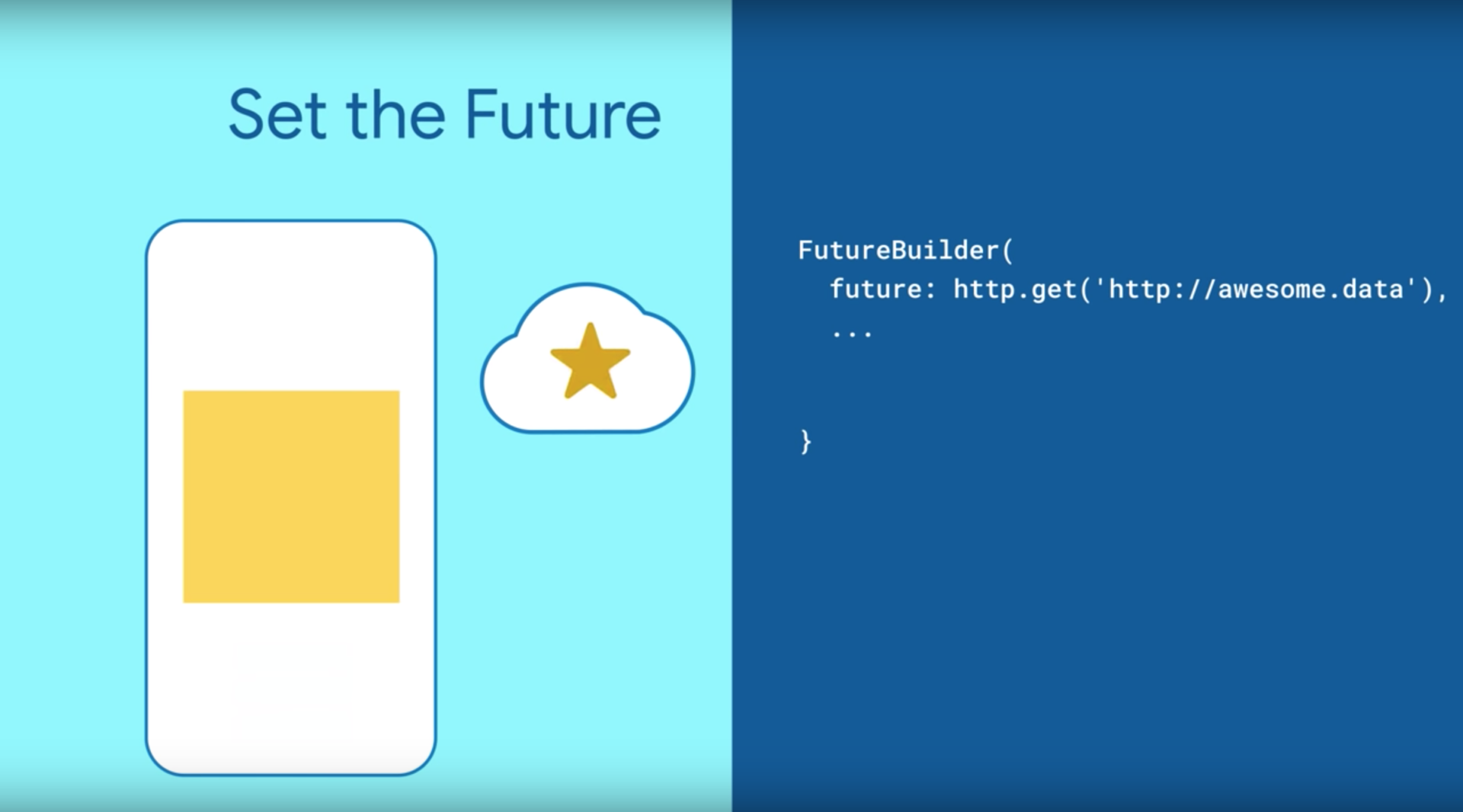 Set the Future

FutureBuilder(
  future: http.get('http://awesome.data'),
  ...

}